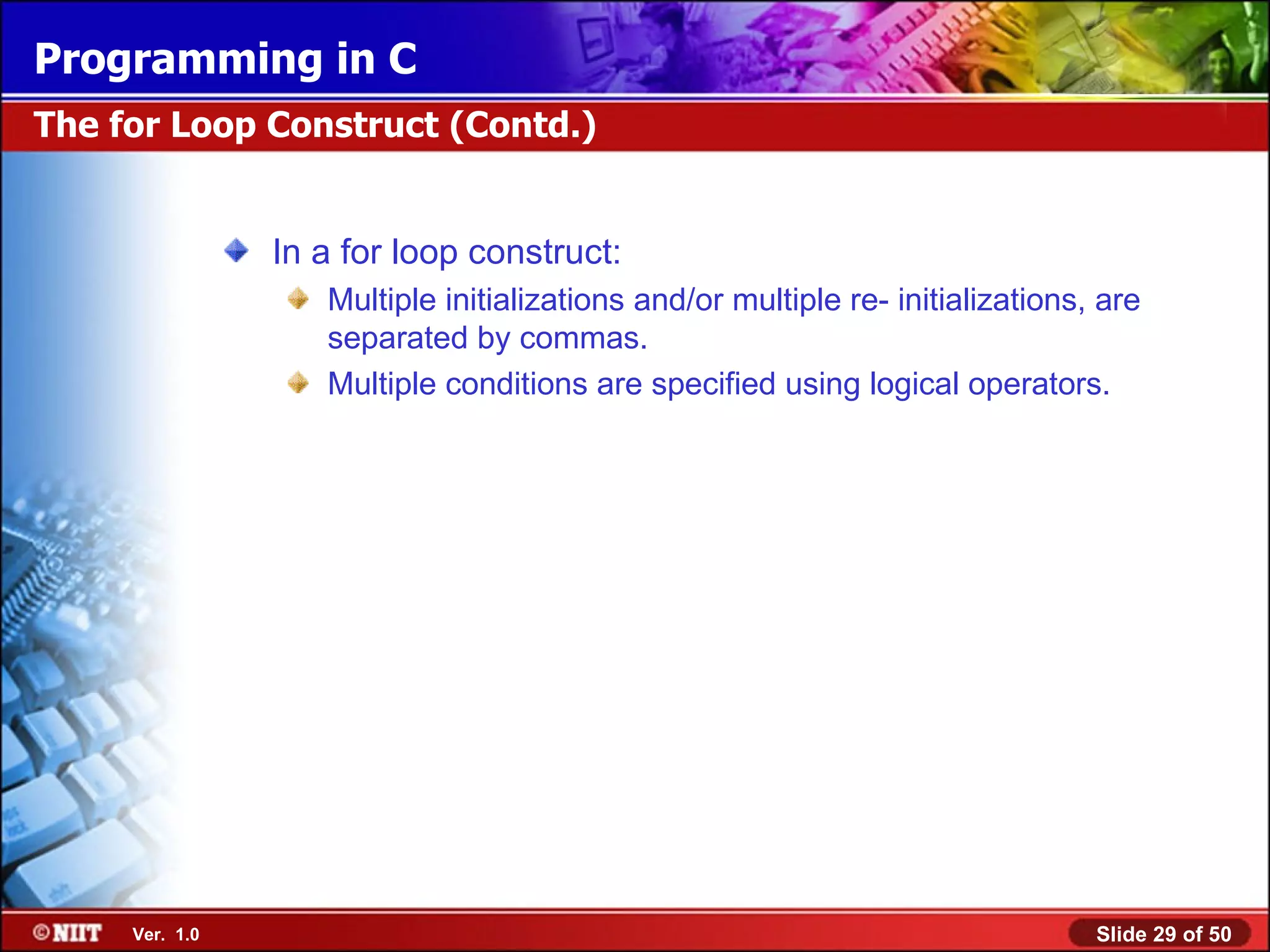 Programming in C

The for Loop Construct (Contd.)

In a for loop construct:

Multiple initializations and/or multiple re- initializations, are separated by commas.

Multiple conditions are specified using logical operators.

©NIIT Ver. 1.0

Slide 29 of 50